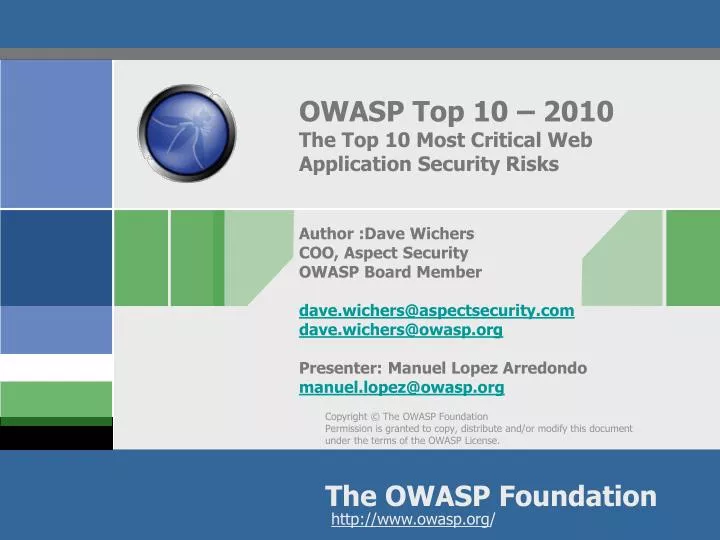 OWASP Top 10 – 2010
The Top 10 Most Critical Web Application Security Risks

Author :Dave Wichers
COO, Aspect Security
OWASP Board Member

dave.wichers@aspectsecurity.com
dave.wichers@owasp.org

Presenter: Manuel Lopez Arredondo
manuel.lopez@owasp.org

Copyright © The OWASP Foundation
Permission is granted to copy, distribute and/or modify this document under the terms of the OWASP License.

The OWASP Foundation
http://www.owasp.org/